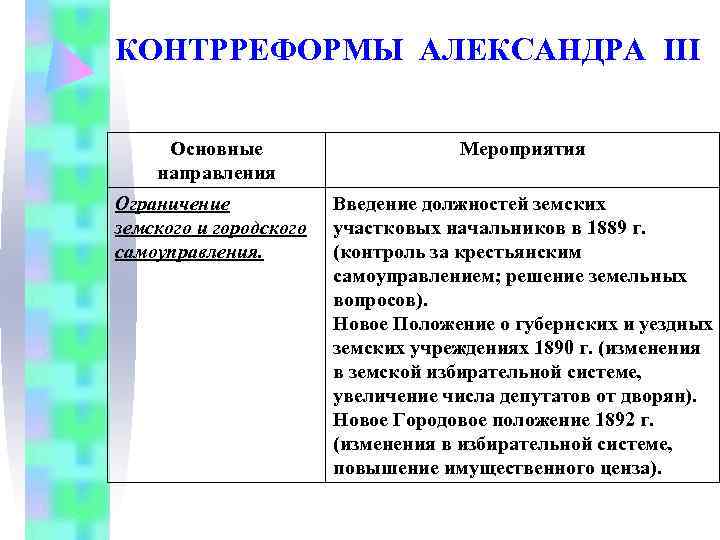 КОНТРРЕФОРМЫ АЛЕКСАНДРА III

| Основные направления | Мероприятия |
|---|---|
| Ограничение земского и городского самоуправления. | Введение должностей земских участковых начальников в 1889 г. (контроль за крестьянским самоуправлением; решение земельных вопросов). Новое Положение о губернских и уездных земских учреждениях 1890 г. (изменения в земской избирательной системе, увеличение числа депутатов от дворян). Новое Городовое положение 1892 г. (изменения в избирательной системе, повышение имущественного ценза). |